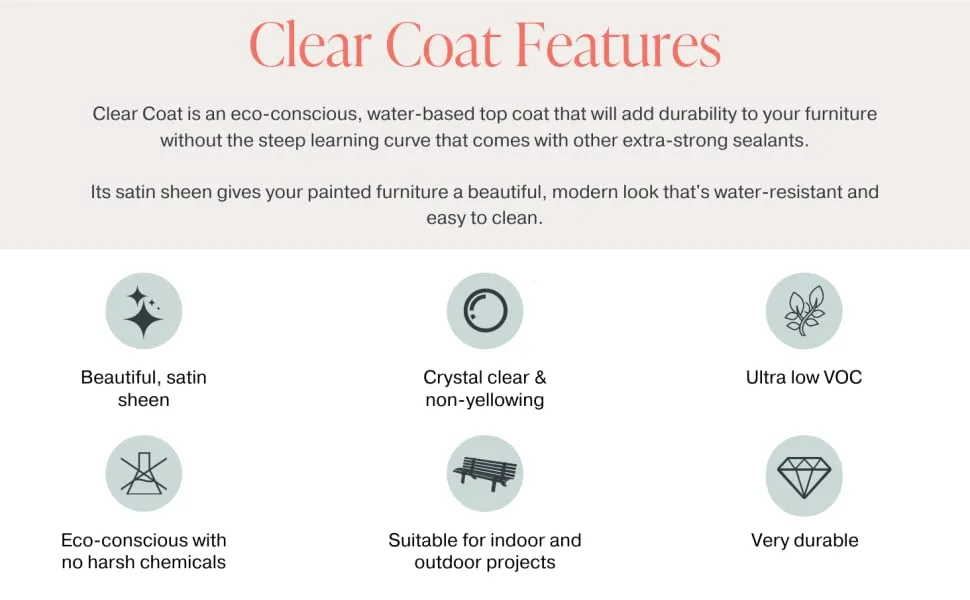 Clear Coat Features

Clear Coat is an eco-conscious, water-based top coat that will add durability to your furniture without the steep learning curve that comes with other extra-strong sealants.

Its satin sheen gives your painted furniture a beautiful, modern look that's water-resistant and easy to clean.

Beautiful, satin sheen

Crystal clear & non-yellowing

Ultra low VOC

Eco-conscious with no harsh chemicals

Suitable for indoor and outdoor projects

Very durable